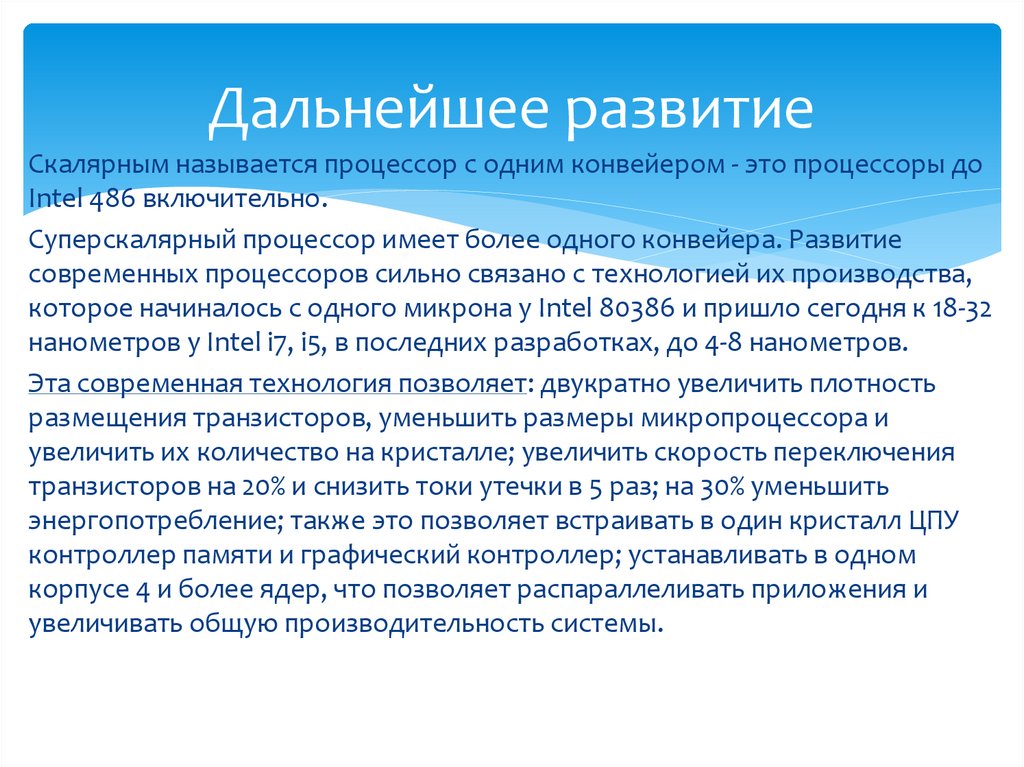 Дальнейшее развитие

Скалярным называется процессор с одним конвейером - это процессоры до Intel 486 включительно.

Суперскалярный процессор имеет более одного конвейера. Развитие современных процессоров сильно связано с технологией их производства, которое начиналось с одного микрона у Intel 80386 и пришло сегодня к 18-32 нанометров у Intel i7, i5, в последних разработках, до 4-8 нанометров.

Эта современная технология позволяет: двукратно увеличить плотность размещения транзисторов, уменьшить размеры микропроцессора и увеличить их количество на кристалле; увеличить скорость переключения транзисторов на 20% и снизить токи утечки в 5 раз; на 30% уменьшить энергопотребление; также это позволяет встраивать в один кристалл ЦПУ контроллер памяти и графический контроллер; устанавливать в одном корпусе 4 и более ядер, что позволяет распараллеливать приложения и увеличивать общую производительность системы.